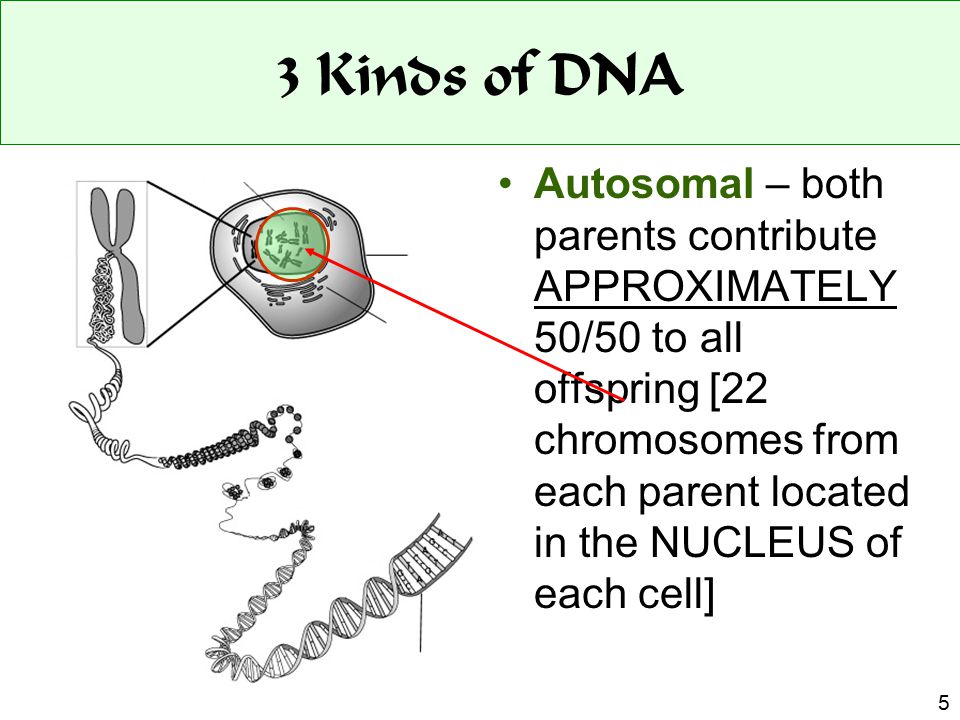 3 Kinds of DNA

• Autosomal – both parents contribute APPROXIMATELY 50/50 to all offspring [22 chromosomes from each parent located in the NUCLEUS of each cell]

5